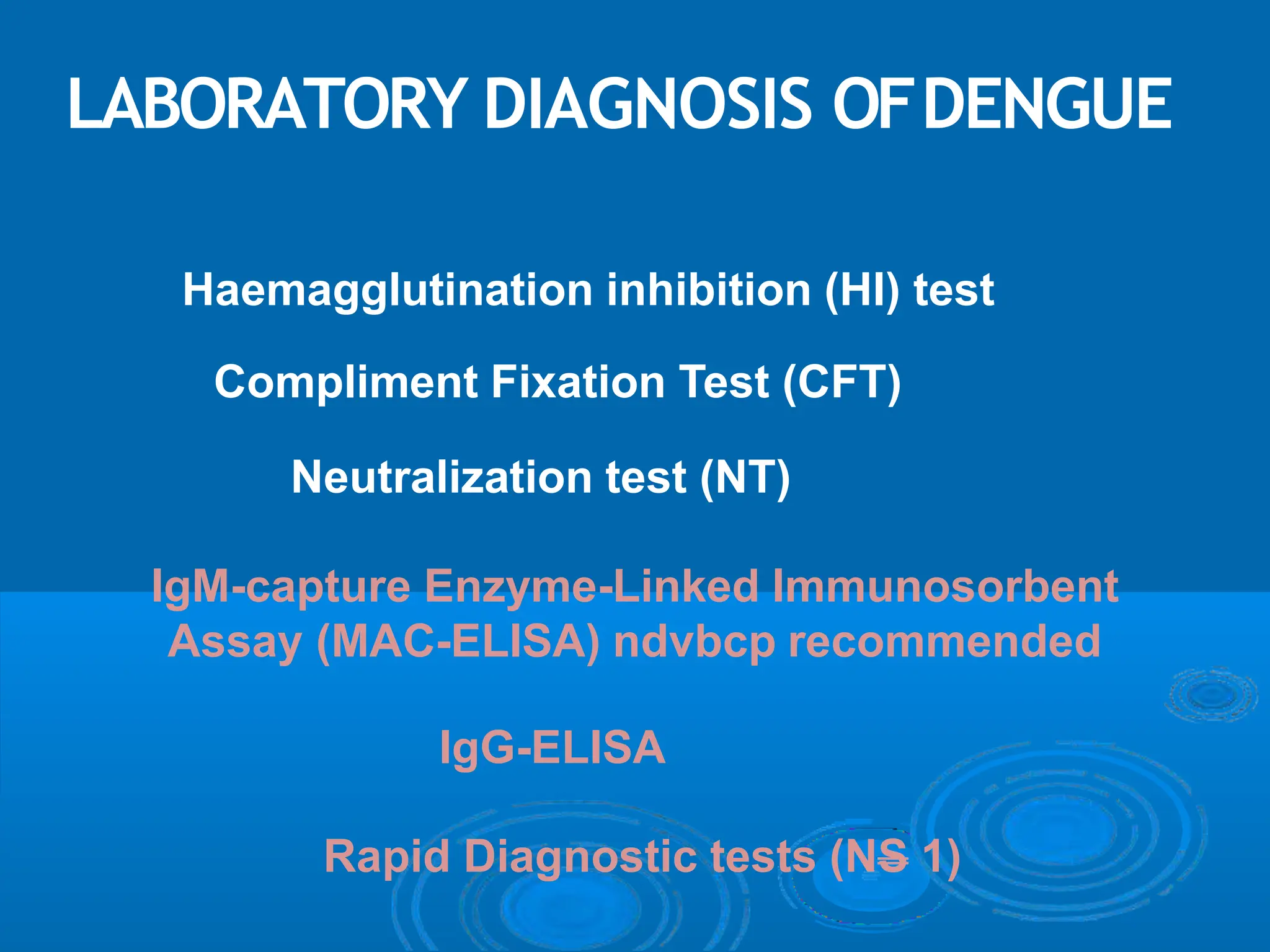 LABORATORY DIAGNOSIS OF DENGUE

Haemagglutination inhibition (HI) test

Compliment Fixation Test (CFT)

Neutralization test (NT)

IgM-capture Enzyme-Linked Immunosorbent Assay (MAC-ELISA) ndvbcp recommended

IgG-ELISA

Rapid Diagnostic tests (NS 1)